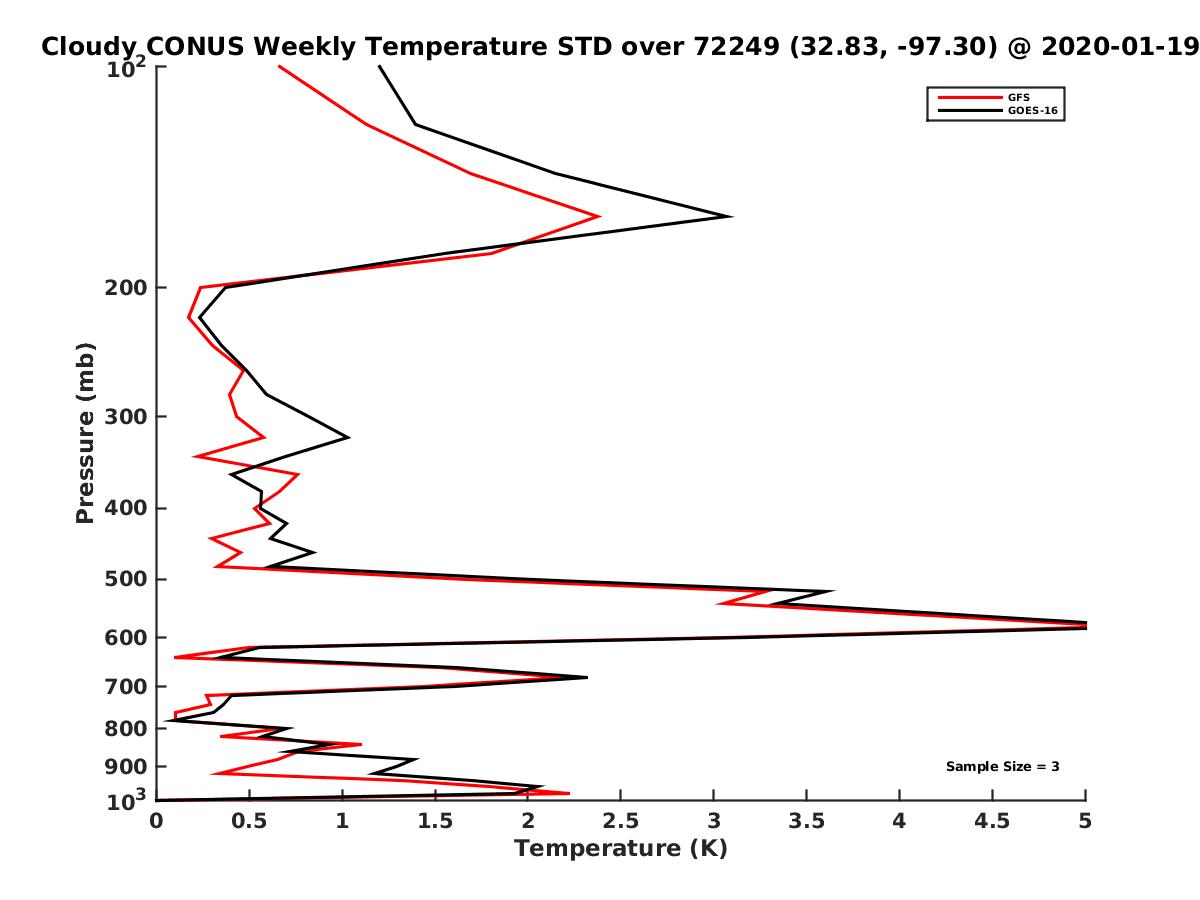 Cloudy CONUS Weekly Temperature STD over 72249 (32.83, -97.30) @ 2020-01-19

GFS
GOES-16

Pressure (mb)

$10^2$
200
300
400
500
600
700
800
900
$10^3$

Sample Size = 3

0 0.5 1 1.5 2 2.5 3 3.5 4 4.5 5

Temperature (K)